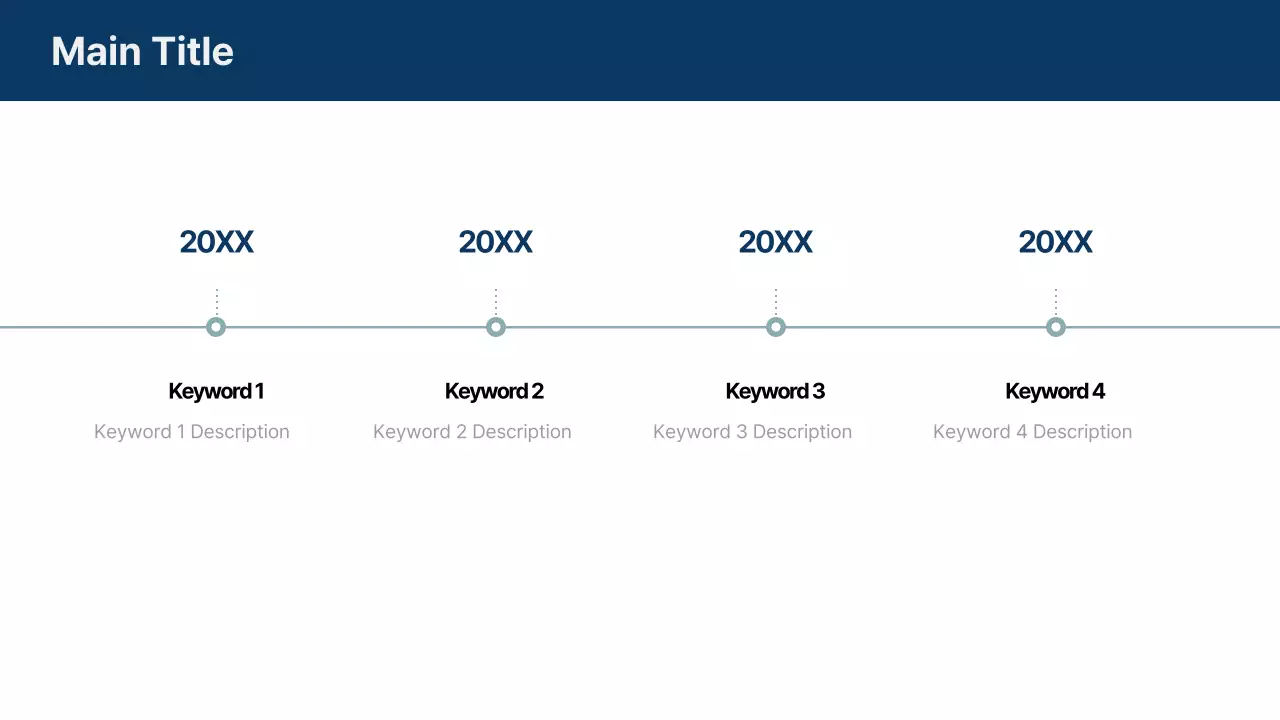 Main Title

20XX

Keyword 1

Keyword 1 Description

20XX

Keyword 2

Keyword 2 Description

20XX

Keyword 3

Keyword 3 Description

20XX

Keyword 4

Keyword 4 Description